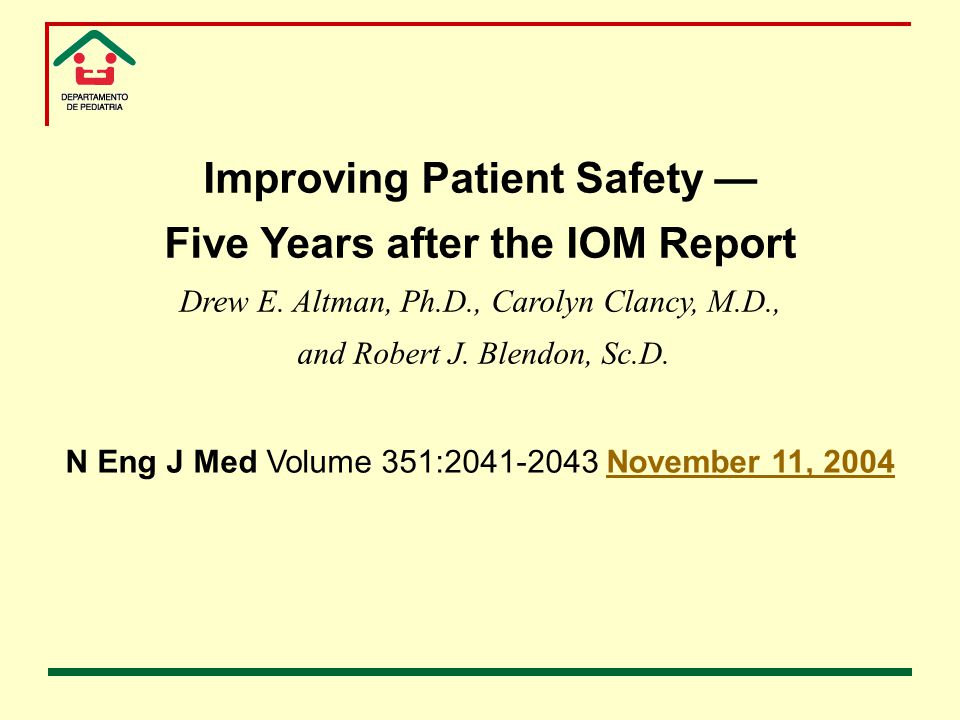 DEPARTAMENTO DE PEDIATRIA

Improving Patient Safety — Five Years after the IOM Report

Drew E. Altman, Ph.D., Carolyn Clancy, M.D., and Robert J. Blendon, Sc.D.

N Eng J Med Volume 351:2041-2043 November 11, 2004